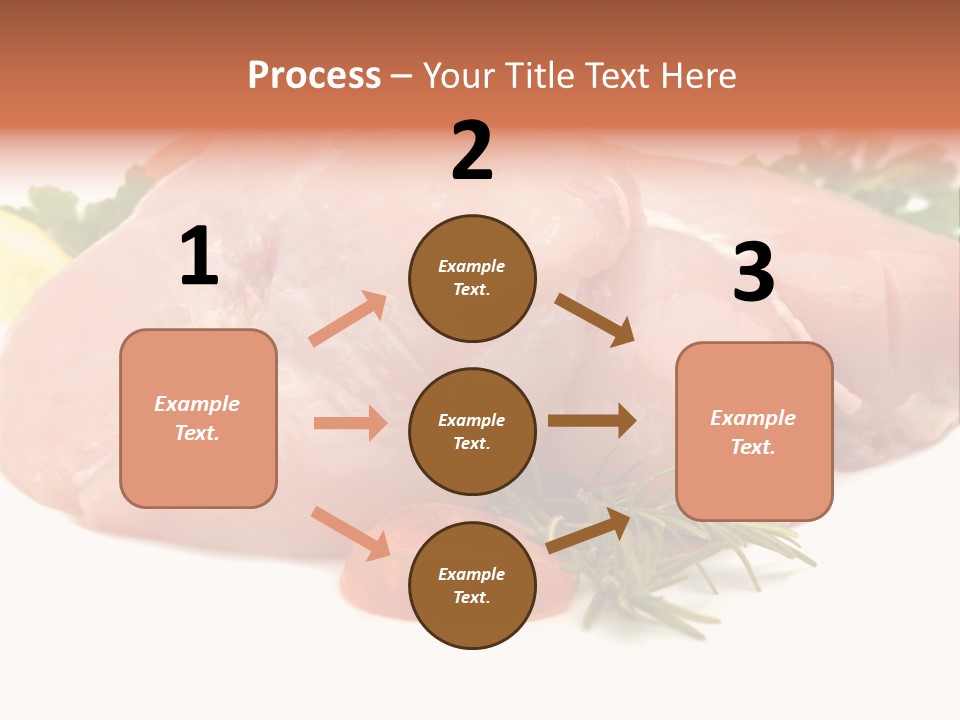 Process – Your Title Text Here

1

Example Text.

2

Example Text.

Example Text.

Example Text.

3

Example Text.